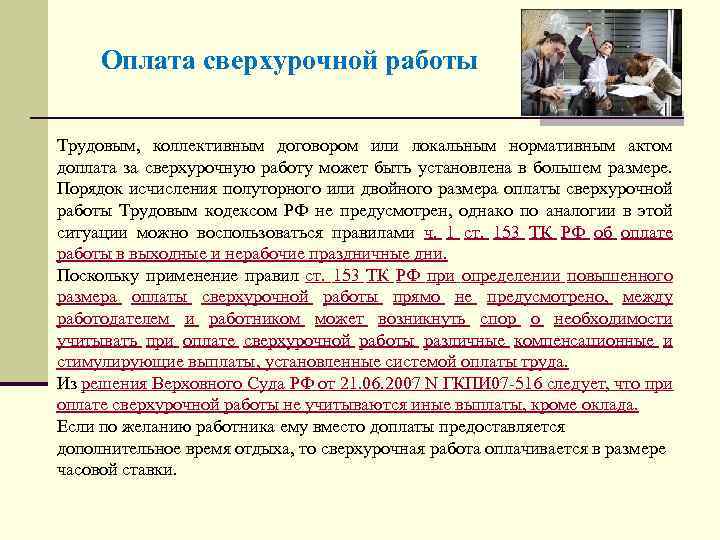 Оплата сверхурочной работы

Трудовым, коллективным договором или локальным нормативным актом доплата за сверхурочную работу может быть установлена в большем размере. Порядок исчисления полуторного или двойного размера оплаты сверхурочной работы Трудовым кодексом РФ не предусмотрен, однако по аналогии в этой ситуации можно воспользоваться правилами ч. 1 ст. 153 ТК РФ об оплате работы в выходные и нерабочие праздничные дни.
Поскольку применение правил ст. 153 ТК РФ при определении повышенного размера оплаты сверхурочной работы прямо не предусмотрено, между работодателем и работником может возникнуть спор о необходимости учитывать при оплате сверхурочной работы различные компенсационные и стимулирующие выплаты, установленные системой оплаты труда.
Из решения Верховного Суда РФ от 21.06.2007 N ГКПИ07-516 следует, что при оплате сверхурочной работы не учитываются иные выплаты, кроме оклада.
Если по желанию работника ему вместо доплаты предоставляется дополнительное время отдыха, то сверхурочная работа оплачивается в размере часовой ставки.